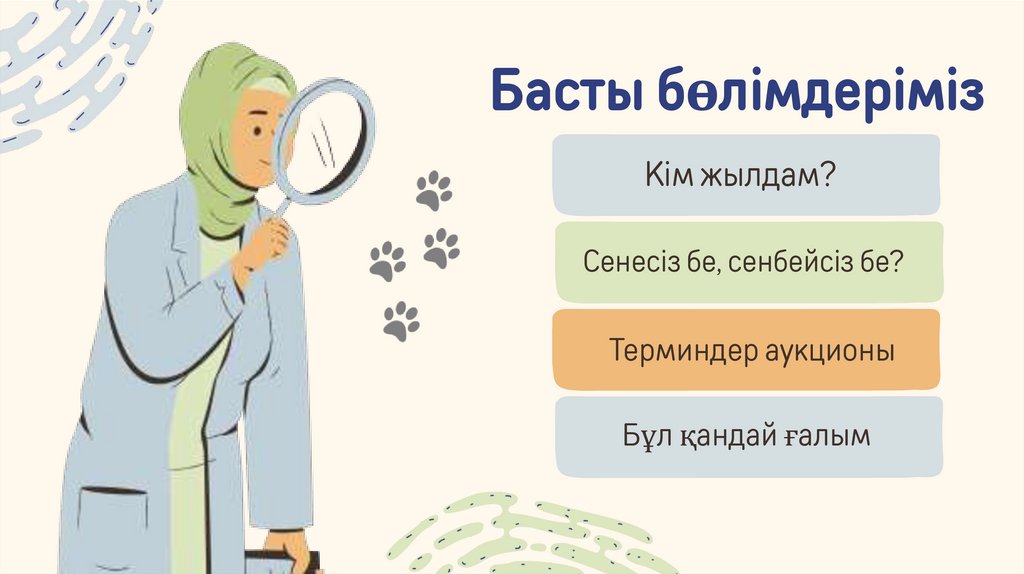 Басты бөлімдеріміз

Кім жылдам?

Сенесіз бе, сенбейсіз бе?

Терминдер аукционы

Бұл қандай ғалым